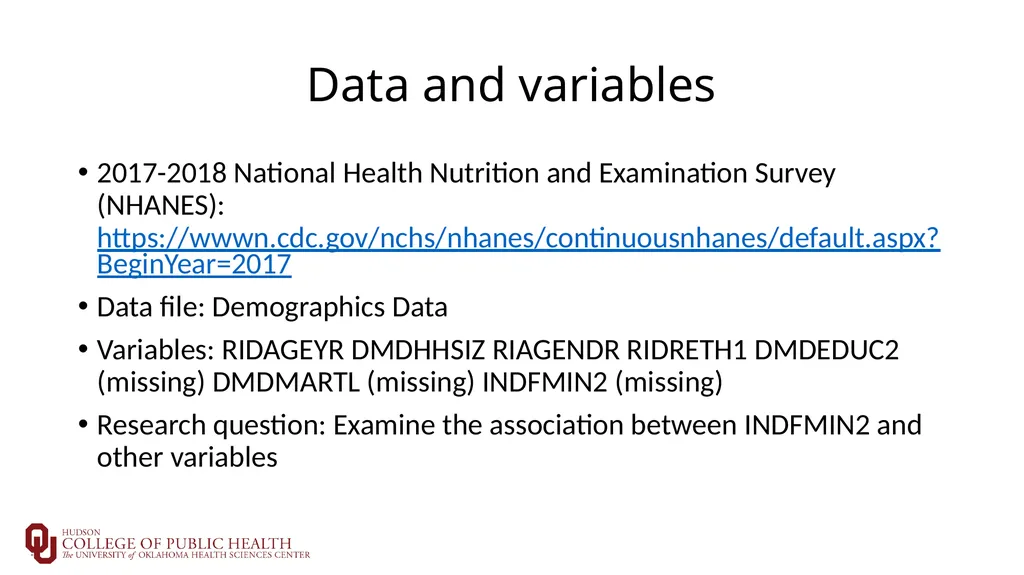 Data and variables

• 2017-2018 National Health Nutrition and Examination Survey (NHANES): https://wwwn.cdc.gov/nchs/nhanes/continuousnhanes/default.aspx?BeginYear=2017

• Data file: Demographics Data

• Variables: RIDAGEYR DMDHHSIZ RIAGENDR RIDRETH1 DMDEDUC2 (missing) DMDMARTL (missing) INDFMIN2 (missing)

• Research question: Examine the association between INDFMIN2 and other variables

HUDSON
COLLEGE OF PUBLIC HEALTH
The UNIVERSITY of OKLAHOMA HEALTH SCIENCES CENTER